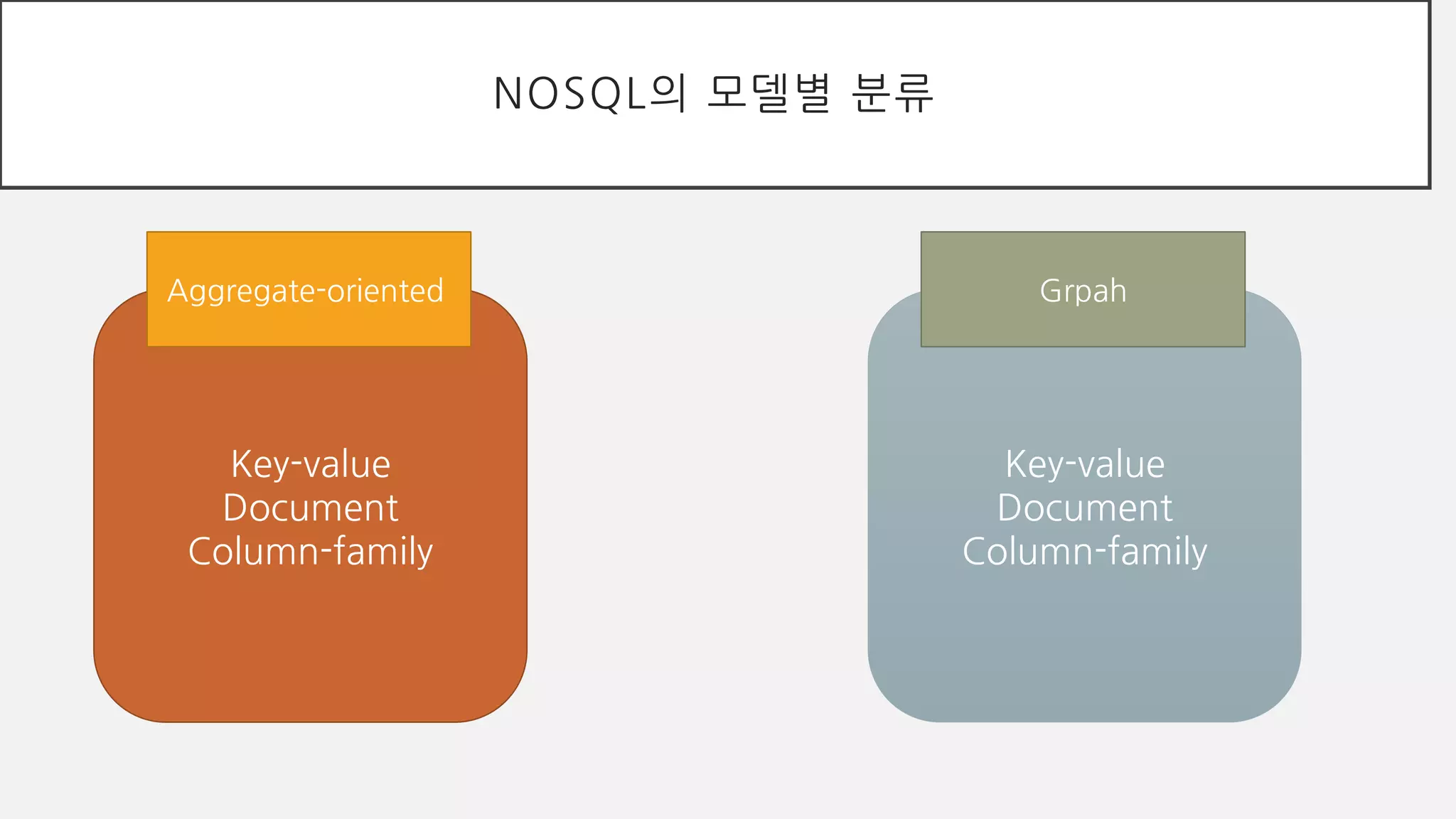 NOSQL의 모델별 분류

Aggregate-oriented

Key-value
Document
Column-family

Grpah

Key-value
Document
Column-family